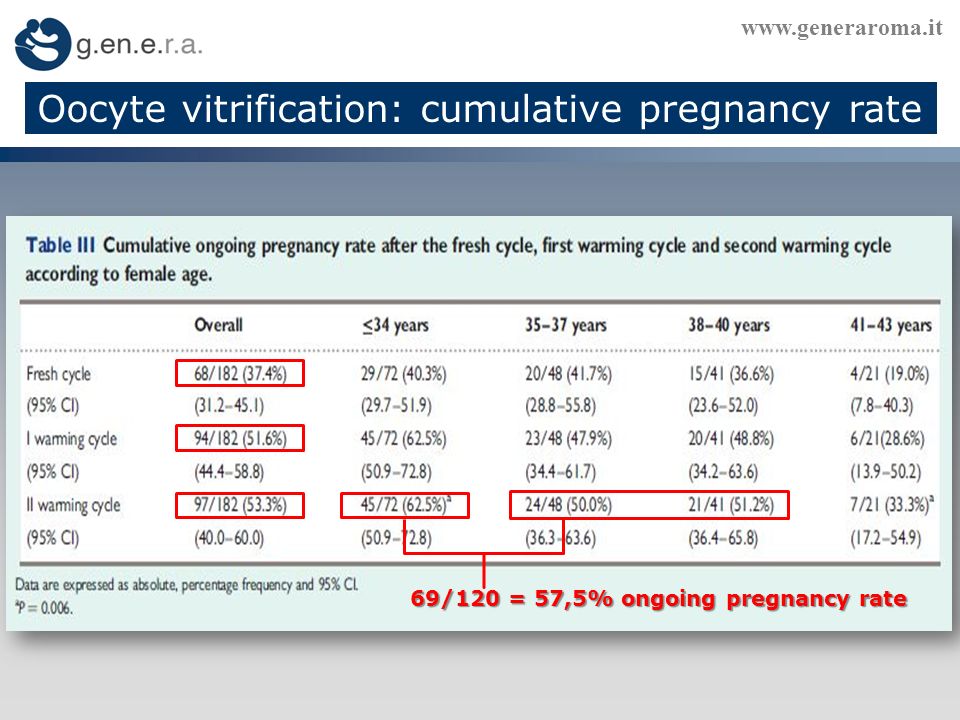 g.en.e.r.a.

www.generaroma.it

Oocyte vitrification: cumulative pregnancy rate

Table III Cumulative ongoing pregnancy rate after the fresh cycle, first warming cycle and second warming cycle according to female age.

| | Overall | ≤34 years | 35–37 years | 38–40 years | 41–43 years |
|---|---|---|---|---|---|
| Fresh cycle | 68/182 (37.4%) | 29/72 (40.3%) | 20/48 (41.7%) | 15/41 (36.6%) | 4/21 (19.0%) |
| (95% CI) | (31.2–45.1) | (29.7–51.9) | (28.8–55.8) | (23.6–52.0) | (7.8–40.3) |
| I warming cycle | 94/182 (51.6%) | 45/72 (62.5%) | 23/48 (47.9%) | 20/41 (48.8%) | 6/21(28.6%) |
| (95% CI) | (44.4–58.8) | (50.9–72.8) | (34.4–61.7) | (34.2–63.6) | (13.9–50.2) |
| II warming cycle | 97/182 (53.3%) | 45/72 (62.5%)$^a$ | 24/48 (50.0%) | 21/41 (51.2%) | 7/21 (33.3%)$^a$ |
| (95% CI) | (40.0–60.0) | (50.9–72.8) | (36.3–63.6) | (36.4–65.8) | (17.2–54.9) |

Data are expressed as absolute, percentage frequency and 95% CI.
$^a$P = 0.006.

69/120 = 57,5% ongoing pregnancy rate